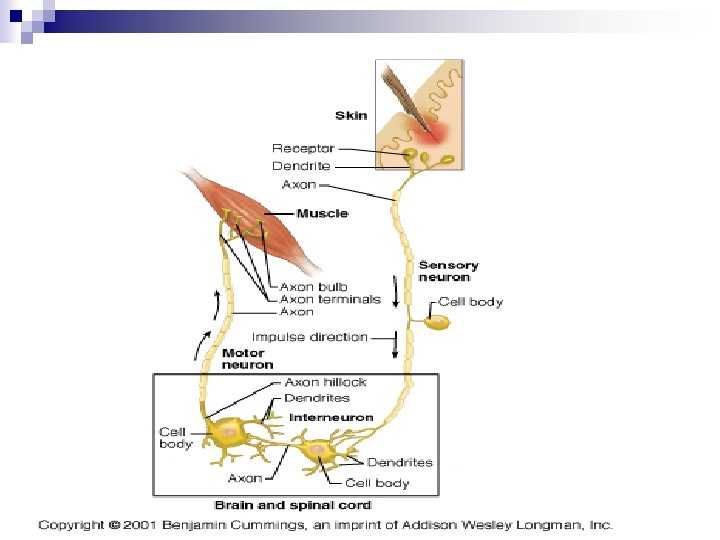 Skin

Receptor

Dendrite

Axon

Muscle

Sensory neuron

Axon bulb

Axon terminals

Axon

Cell body

Impulse direction

Motor neuron

Axon hillock

Dendrites

Interneuron

Cell body

Dendrites

Axon

Cell body

Brain and spinal cord

Copyright © 2001 Benjamin Cummings, an imprint of Addison Wesley Longman, Inc.